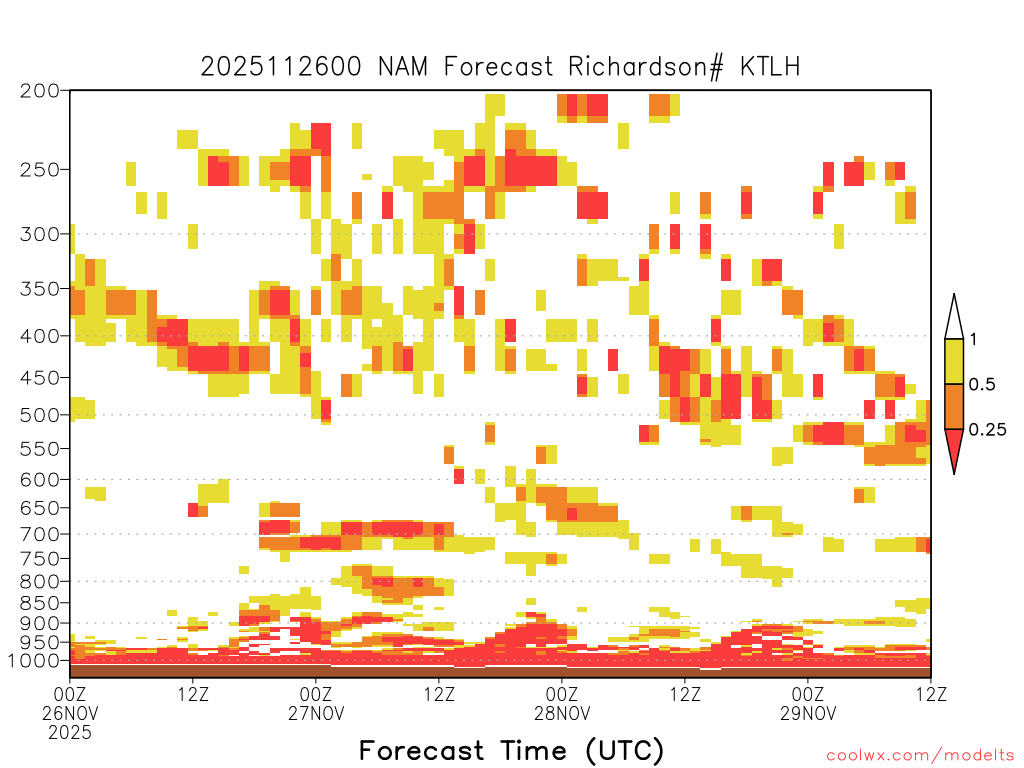 2025112600 NAM Forecast Richardson# KTLH

200
250
300
350
400
450
500
550
600
650
700
750
800
850
900
950
1000

1
0.5
0.25

00Z
26NOV
2025
12Z
00Z
27NOV
12Z
00Z
28NOV
12Z
00Z
29NOV
12Z

Forecast Time (UTC)

coolwx.com/modelts